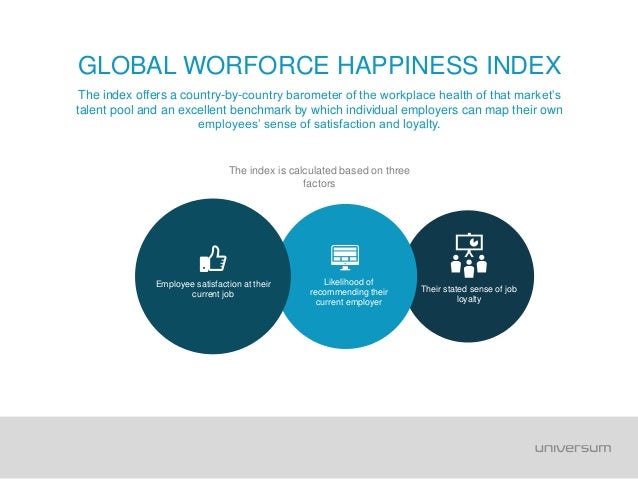 GLOBAL WORFORCE HAPPINESS INDEX

The index offers a country-by-country barometer of the workplace health of that market's talent pool and an excellent benchmark by which individual employers can map their own employees' sense of satisfaction and loyalty.

The index is calculated based on three factors

Employee satisfaction at their current job

Likelihood of recommending their current employer

Their stated sense of job loyalty

universum